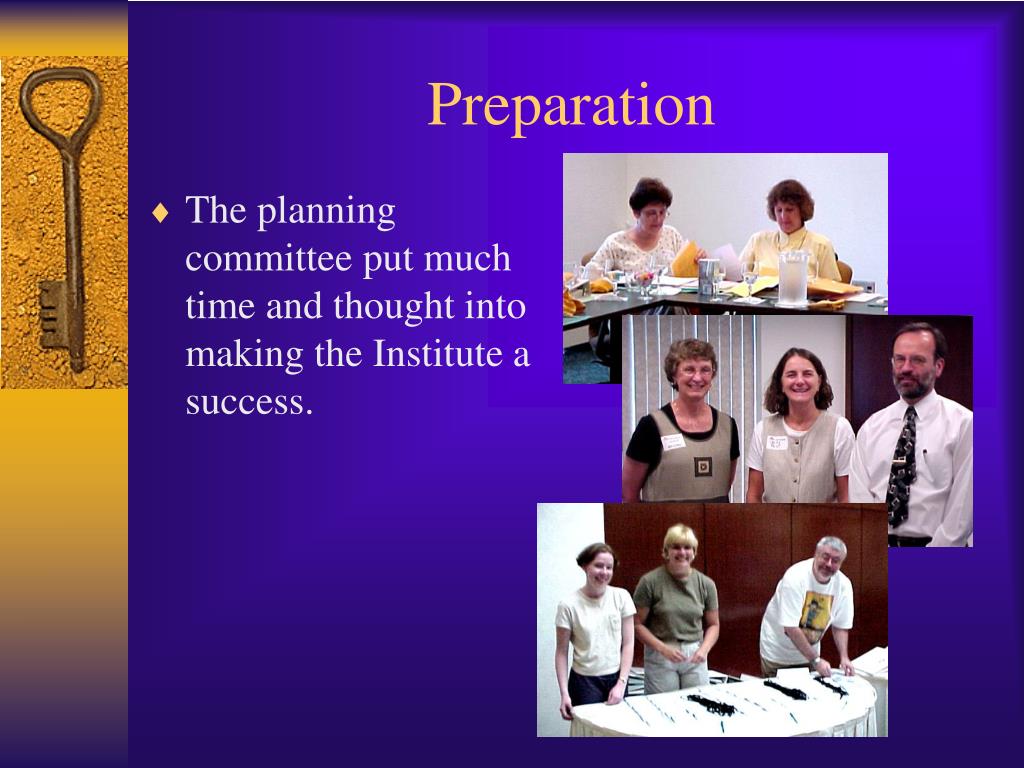 Preparation

♦ The planning committee put much time and thought into making the Institute a success.